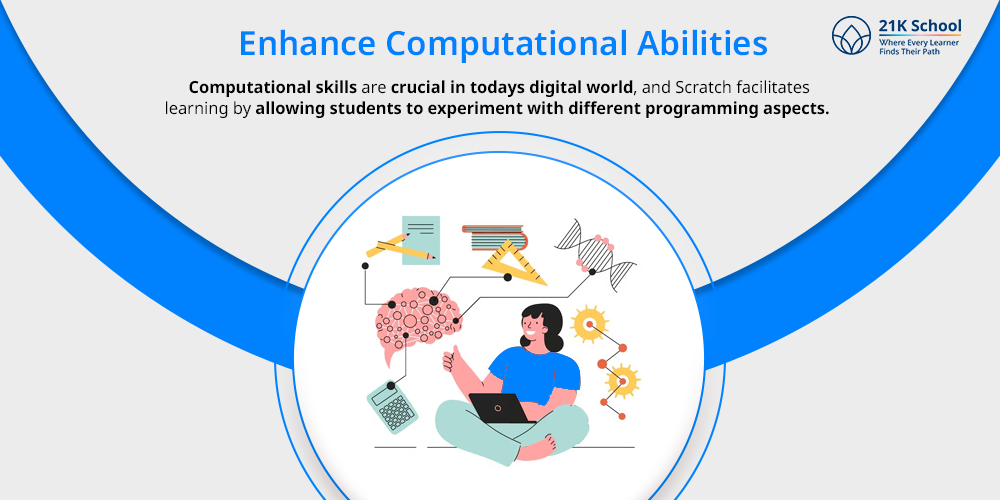 Enhance Computational Abilities

21K School
Where Every Learner Finds Their Path

Computational skills are crucial in todays digital world, and Scratch facilitates learning by allowing students to experiment with different programming aspects.